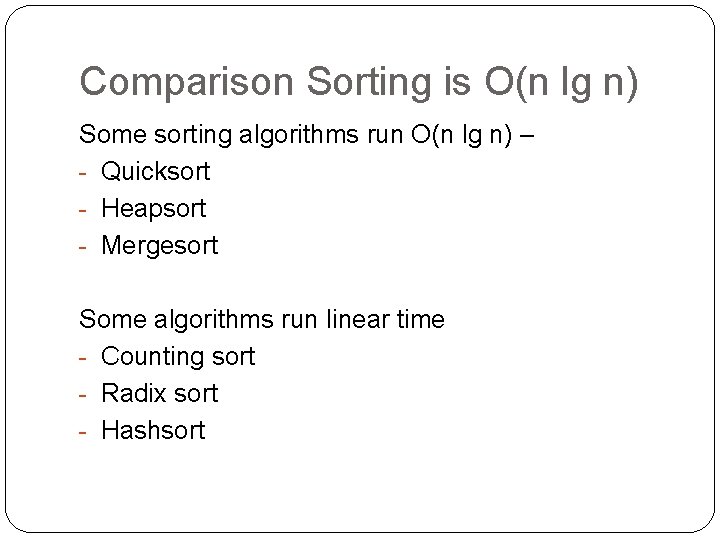 Comparison Sorting is O(n lg n)

Some sorting algorithms run O(n lg n) –
- Quicksort
- Heapsort
- Mergesort

Some algorithms run linear time
- Counting sort
- Radix sort
- Hashsort